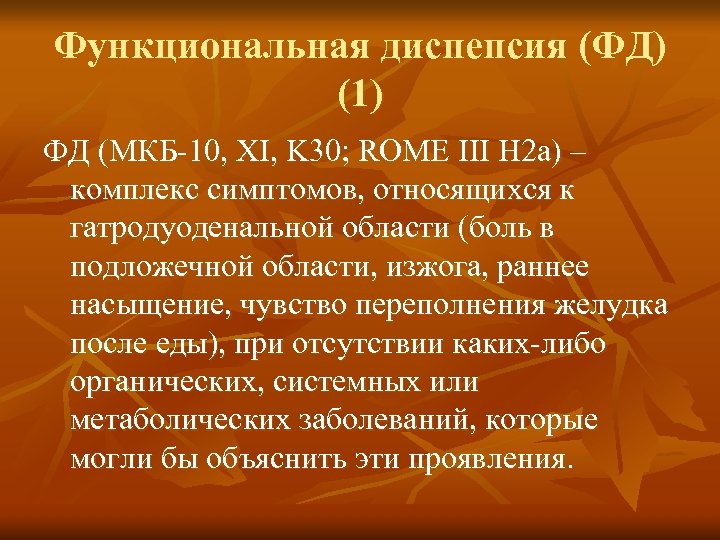 Функциональная диспепсия (ФД) (1)

ФД (МКБ-10, XI, K30; ROME III H2a) – комплекс симптомов, относящихся к гатродуоденальной области (боль в подложечной области, изжога, раннее насыщение, чувство переполнения желудка после еды), при отсутствии каких-либо органических, системных или метаболических заболеваний, которые могли бы объяснить эти проявления.